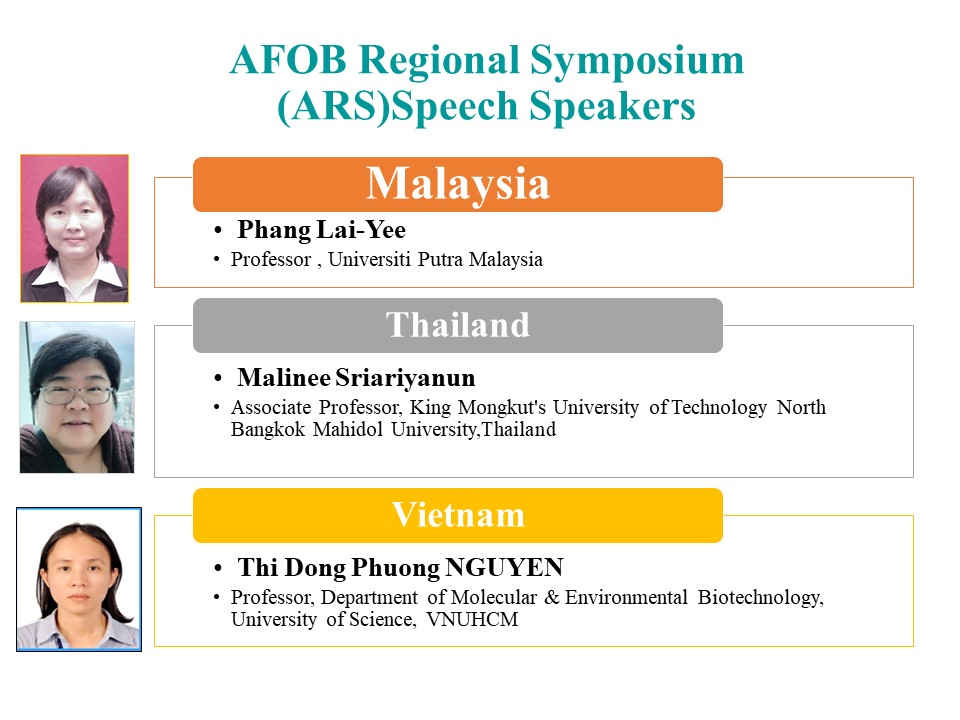 AFOB Regional Symposium (ARS)Speech Speakers

Malaysia

• Phang Lai-Yee
• Professor , Universiti Putra Malaysia

Thailand

• Malinee Sriariyanun
• Associate Professor, King Mongkut's University of Technology North Bangkok Mahidol University,Thailand

Vietnam

• Thi Dong Phuong NGUYEN
• Professor, Department of Molecular & Environmental Biotechnology, University of Science, VNUHCM